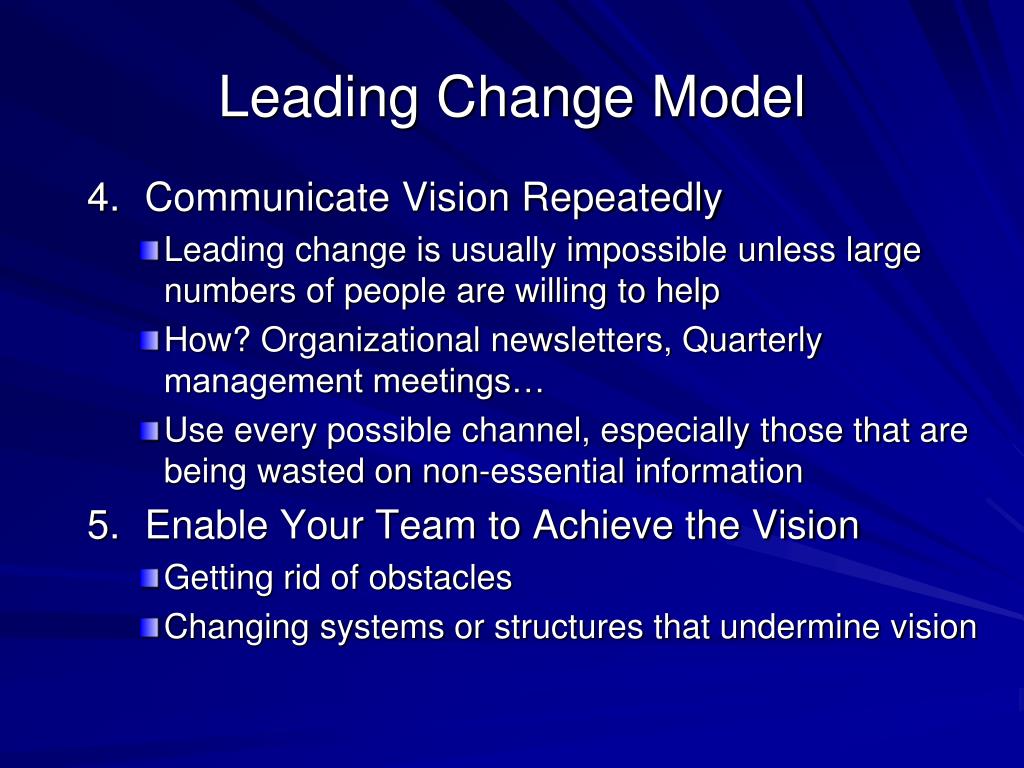 Leading Change Model

4. Communicate Vision Repeatedly

Leading change is usually impossible unless large numbers of people are willing to help

How? Organizational newsletters, Quarterly management meetings…

Use every possible channel, especially those that are being wasted on non-essential information

5. Enable Your Team to Achieve the Vision

Getting rid of obstacles

Changing systems or structures that undermine vision